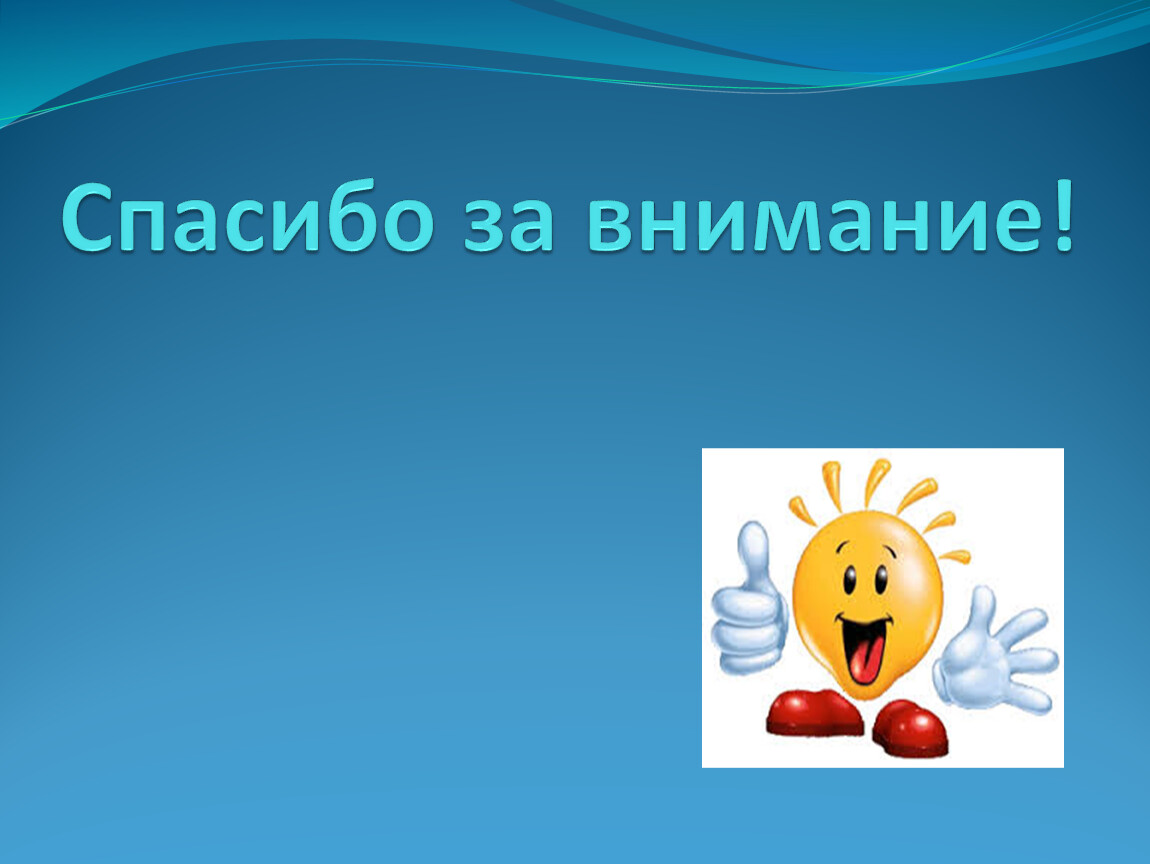 Спасибо за внимание!